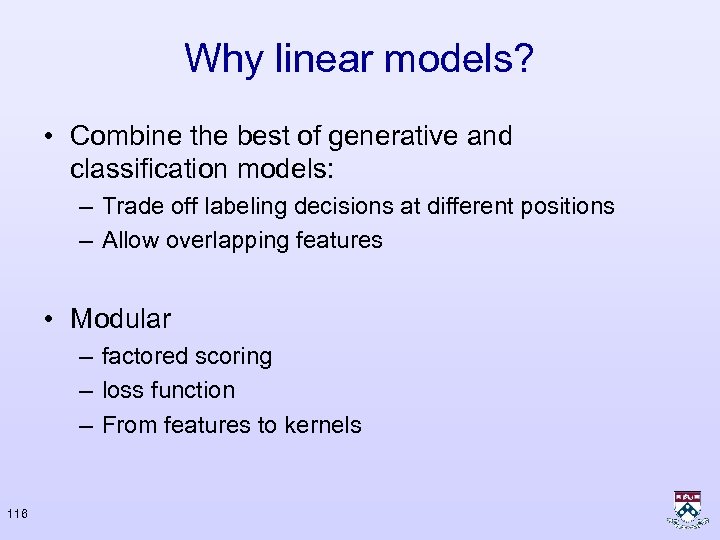 Why linear models?

• Combine the best of generative and classification models:
– Trade off labeling decisions at different positions
– Allow overlapping features

• Modular
– factored scoring
– loss function
– From features to kernels

116